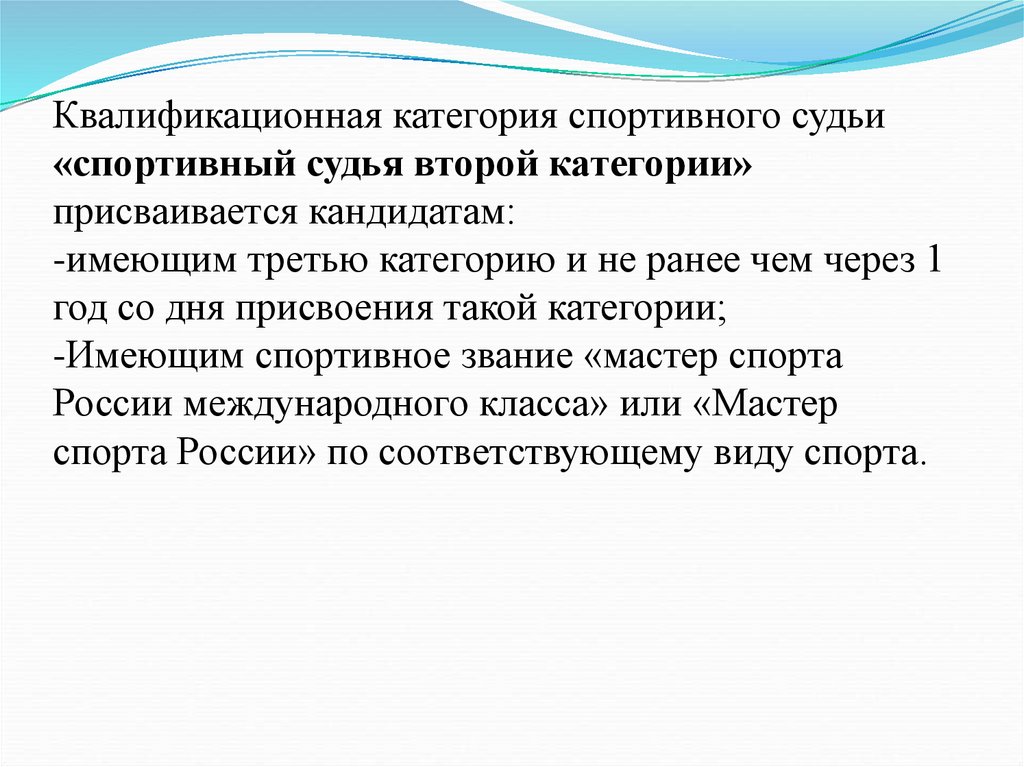 Квалификационная категория спортивного судьи «спортивный судья второй категории» присваивается кандидатам:
-имеющим третью категорию и не ранее чем через 1 год со дня присвоения такой категории;
-Имеющим спортивное звание «мастер спорта России международного класса» или «Мастер спорта России» по соответствующему виду спорта.